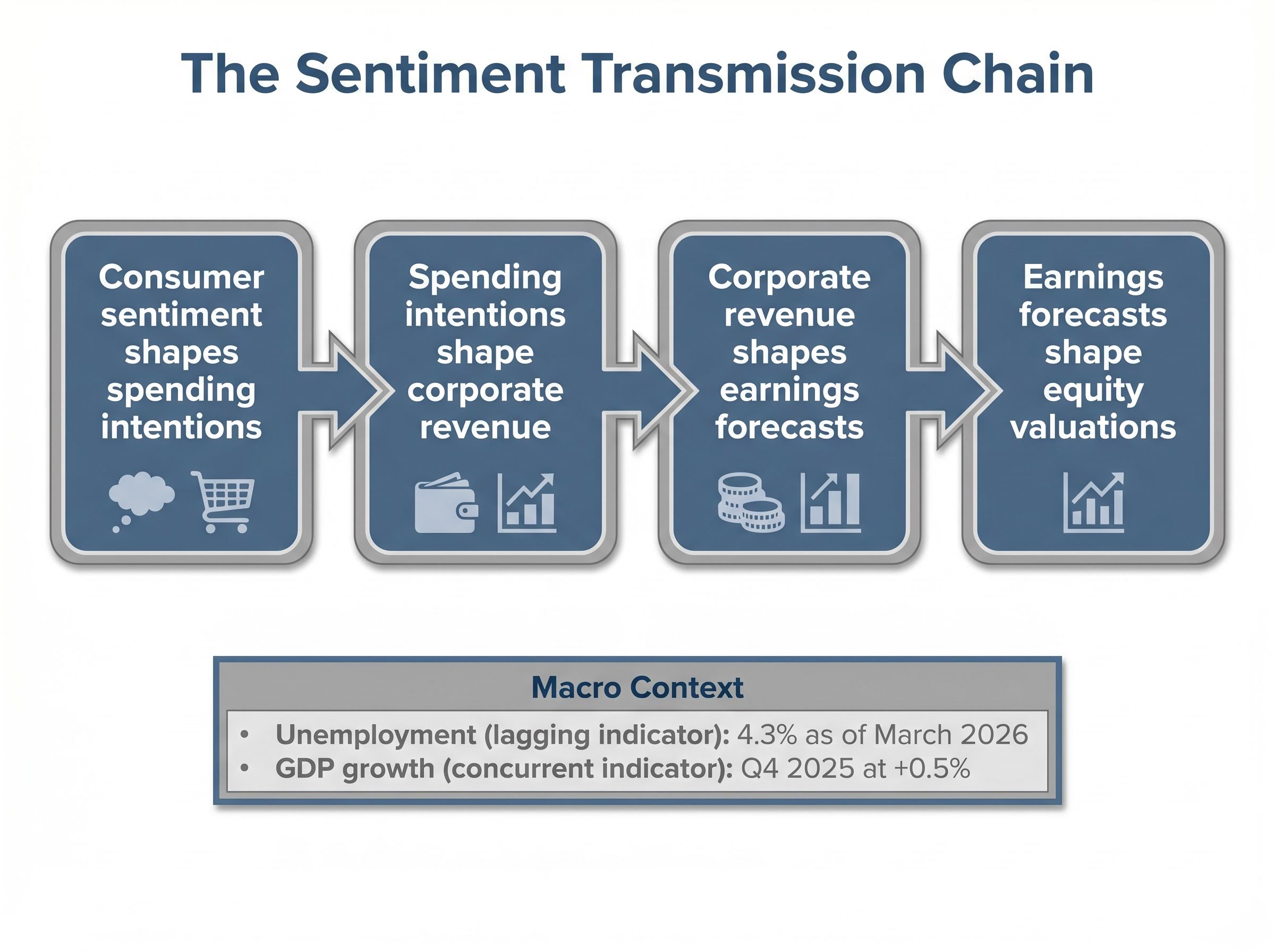 The Sentiment Transmission Chain

Consumer sentiment shapes spending intentions

Spending intentions shape corporate revenue

Corporate revenue shapes earnings forecasts

Earnings forecasts shape equity valuations

Macro Context

• Unemployment (lagging indicator): 4.3% as of March 2026
• GDP growth (concurrent indicator): Q4 2025 at +0.5%